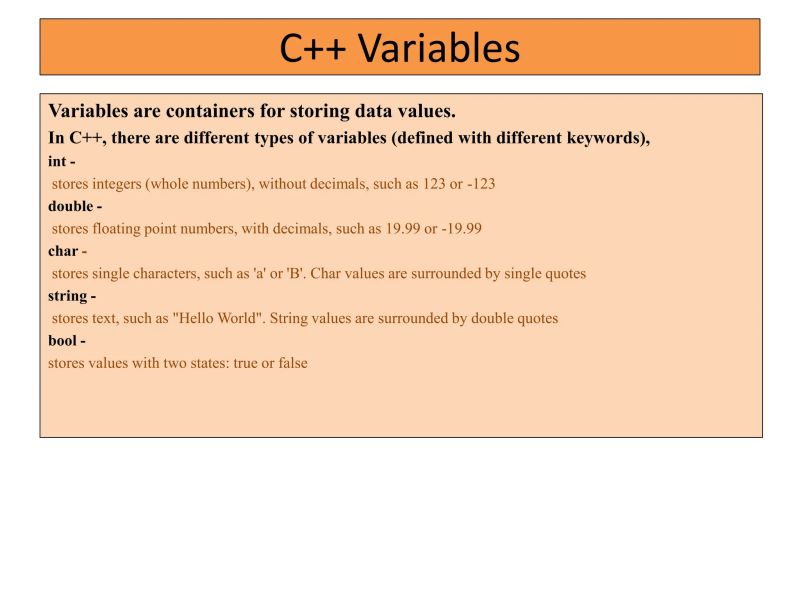 C++ Variables

Variables are containers for storing data values.

In C++, there are different types of variables (defined with different keywords),

int -

stores integers (whole numbers), without decimals, such as 123 or -123

double -

stores floating point numbers, with decimals, such as 19.99 or -19.99

char -

stores single characters, such as 'a' or 'B'. Char values are surrounded by single quotes

string -

stores text, such as "Hello World". String values are surrounded by double quotes

bool -

stores values with two states: true or false